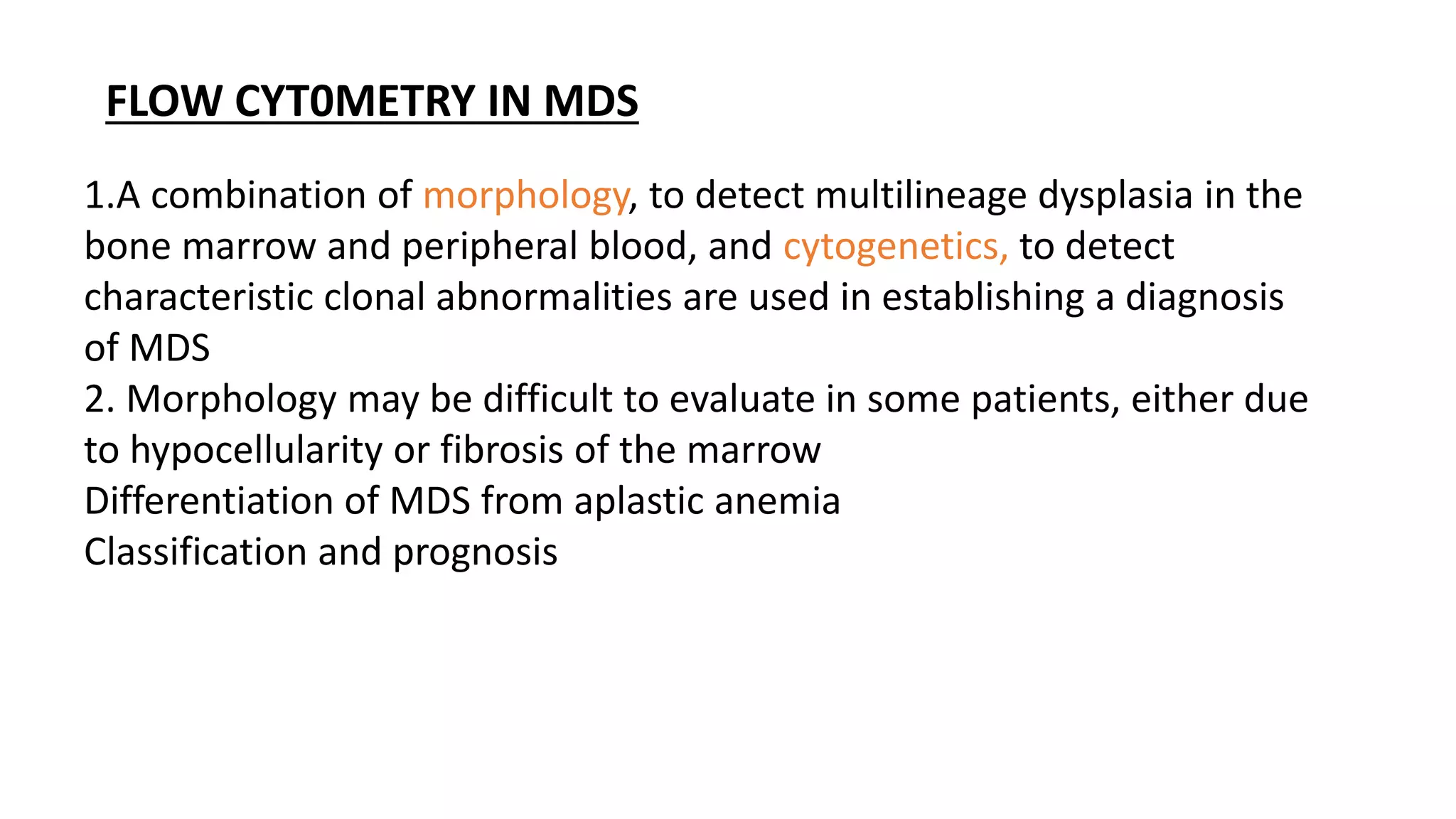 FLOW CYT0METRY IN MDS

1.A combination of morphology, to detect multilineage dysplasia in the bone marrow and peripheral blood, and cytogenetics, to detect characteristic clonal abnormalities are used in establishing a diagnosis of MDS
2. Morphology may be difficult to evaluate in some patients, either due to hypocellularity or fibrosis of the marrow
Differentiation of MDS from aplastic anemia
Classification and prognosis